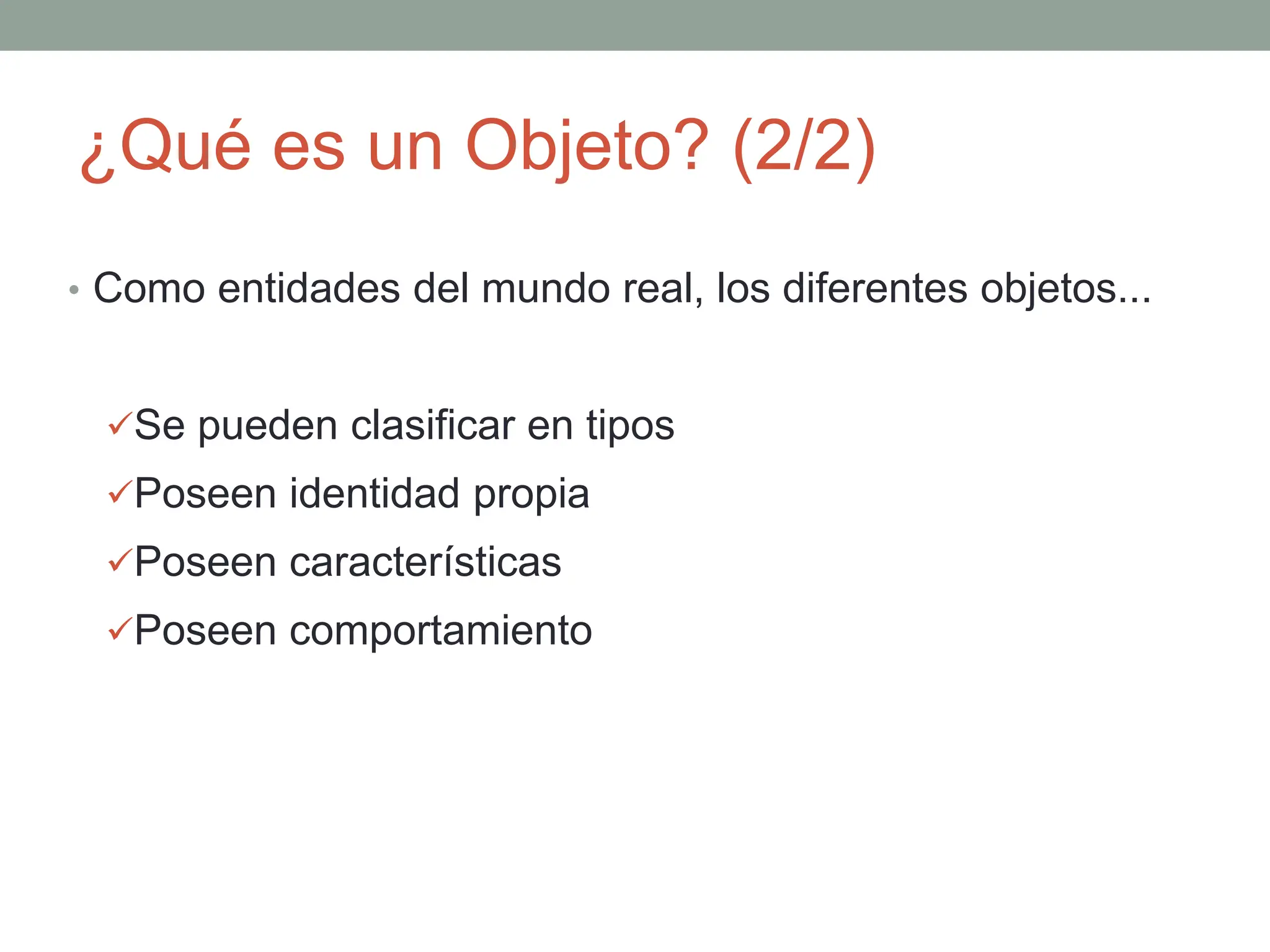 ¿Qué es un Objeto? (2/2)

• Como entidades del mundo real, los diferentes objetos...

✓Se pueden clasificar en tipos
✓Poseen identidad propia
✓Poseen características
✓Poseen comportamiento